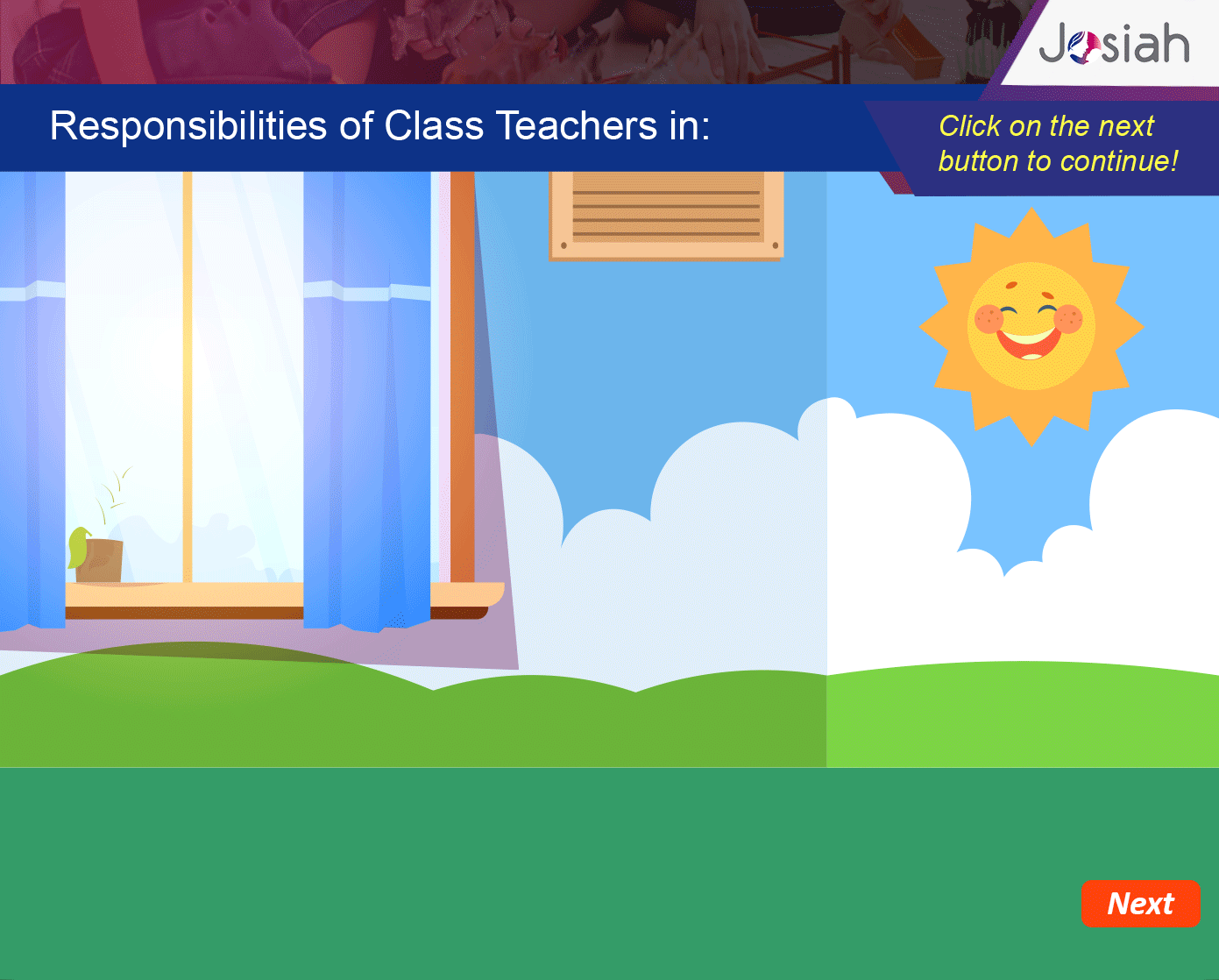 Josiah

Responsibilities of Class Teachers in:

Click on the next button to continue!

Next